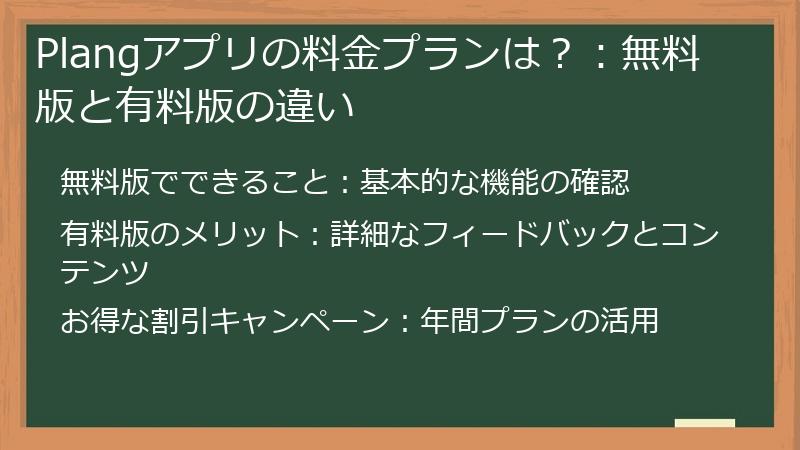 Plangアプリの料金プランは？：無料版と有料版の違い

無料版でできること：基本的な機能の確認

有料版のメリット：詳細なフィードバックとコンテンツ

お得な割引キャンペーン：年間プランの活用